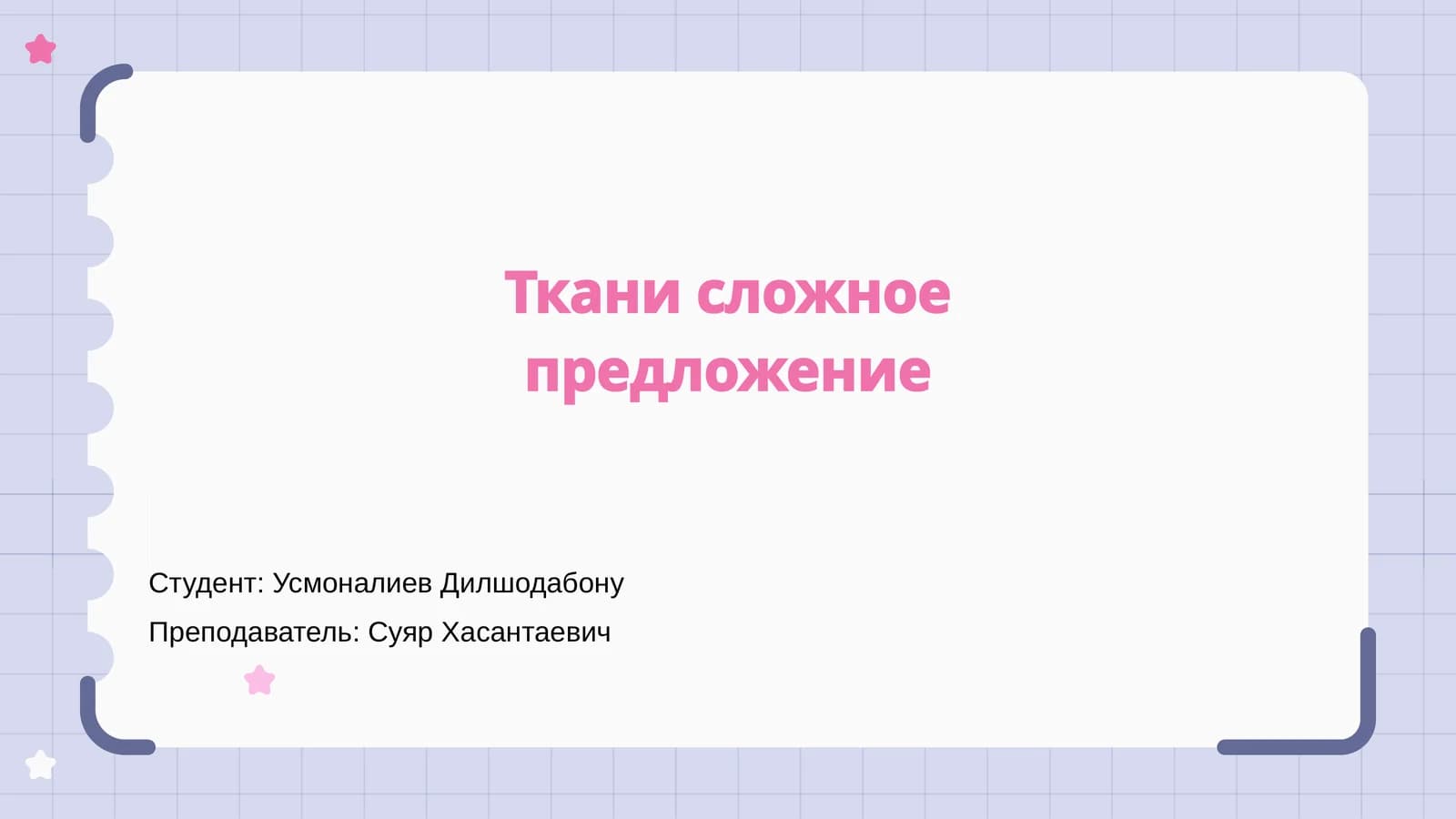 Ткани сложное предложение

Студент: Усмоналиев Дилшодабону

Преподаватель: Суяр Хасантаевич